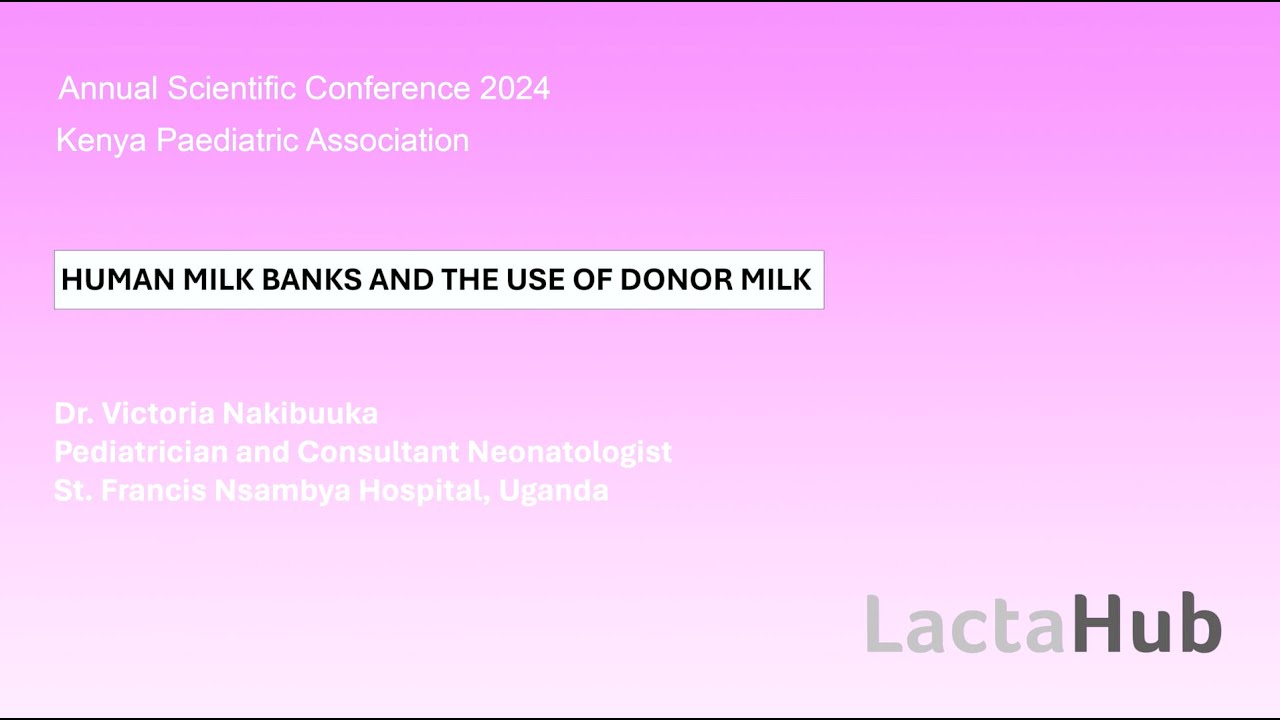 Annual Scientific Conference 2024
Kenya Paediatric Association

HUMAN MILK BANKS AND THE USE OF DONOR MILK

Dr. Victoria Nakibuuka
Pediatrician and Consultant Neonatologist
St. Francis Nsambya Hospital, Uganda

LactaHub